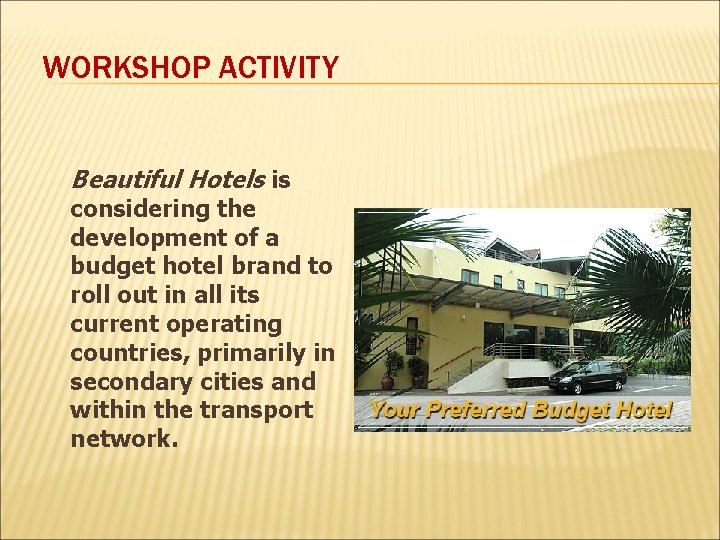 WORKSHOP ACTIVITY

Beautiful Hotels is considering the development of a budget hotel brand to roll out in all its current operating countries, primarily in secondary cities and within the transport network.

Your Preferred Budget Hotel